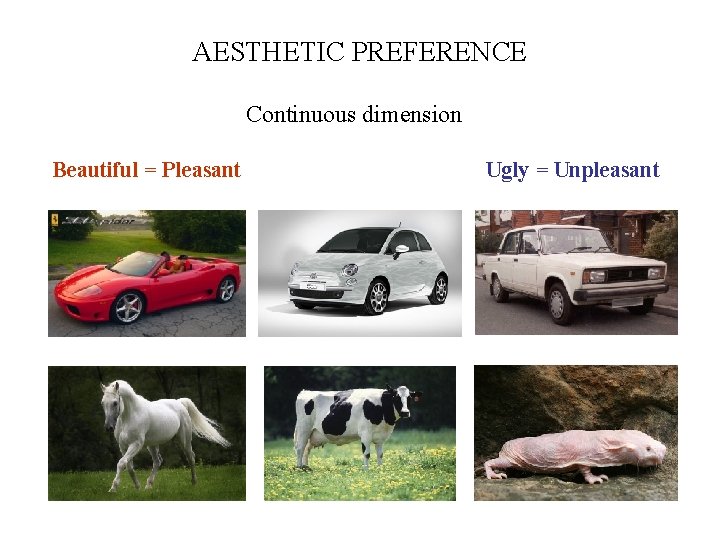 AESTHETIC PREFERENCE

Continuous dimension

Beautiful = Pleasant

Ugly = Unpleasant